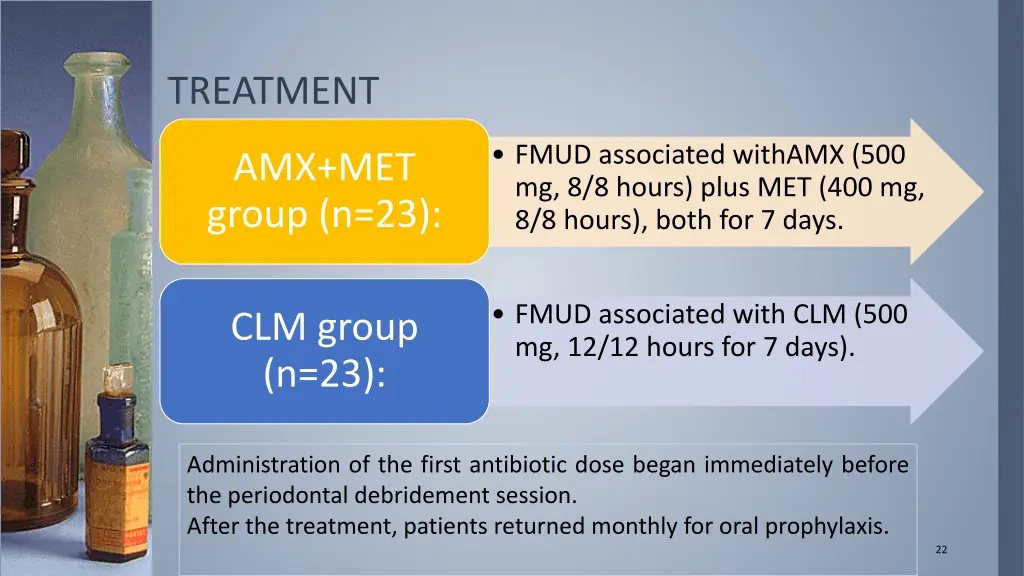 TREATMENT

AMX+MET group (n=23):

• FMUD associated withAMX (500 mg, 8/8 hours) plus MET (400 mg, 8/8 hours), both for 7 days.

CLM group (n=23):

• FMUD associated with CLM (500 mg, 12/12 hours for 7 days).

Administration of the first antibiotic dose began immediately before the periodontal debridement session.
After the treatment, patients returned monthly for oral prophylaxis.

22